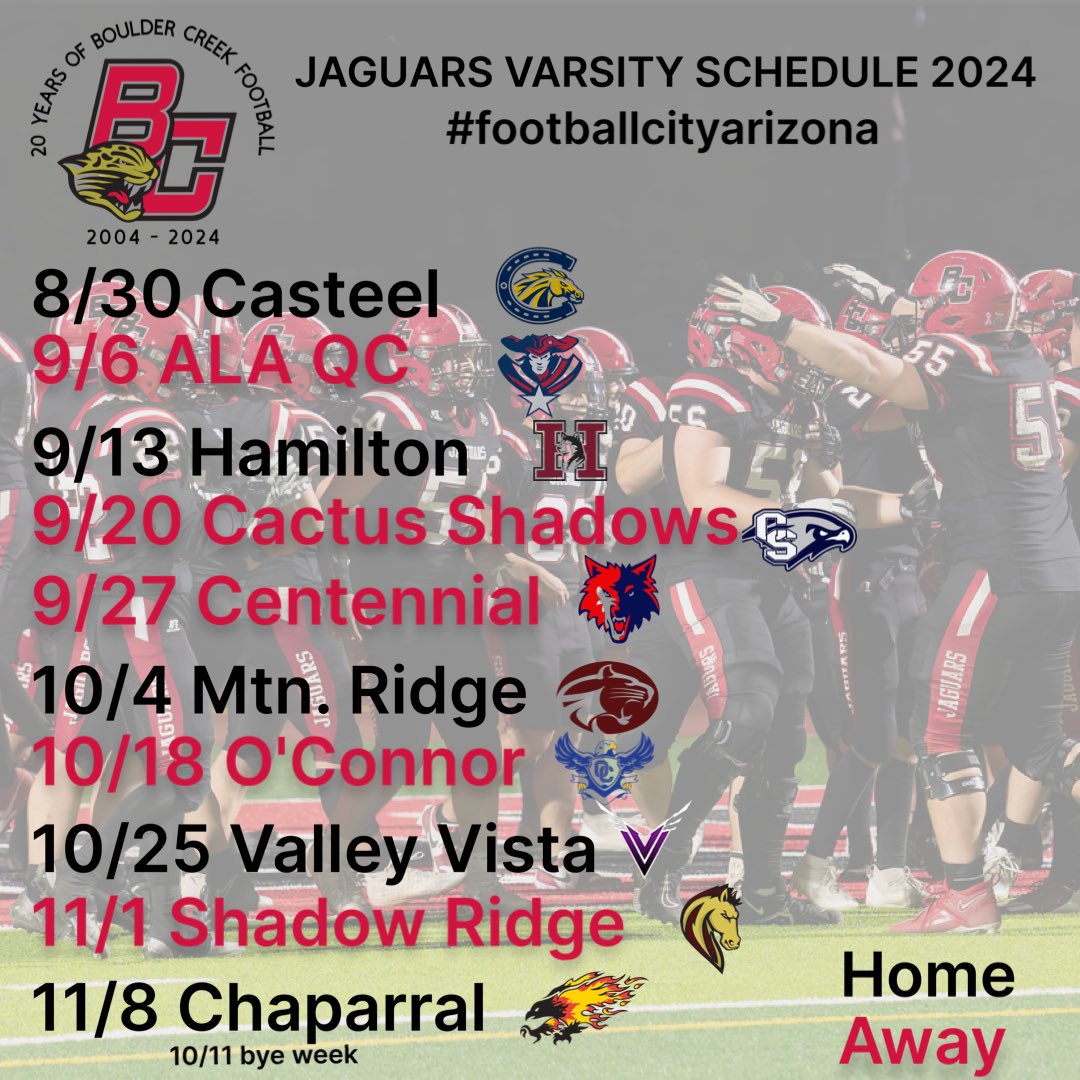 20 YEARS OF BOULDER CREEK FOOTBALL
BC
2004 - 2024

JAGUARS VARSITY SCHEDULE 2024
#footballcityarizona

8/30 Casteel
9/6 ALA QC
9/13 Hamilton
9/20 Cactus Shadows
9/27 Centennial
10/4 Mtn. Ridge
10/18 O'Connor
10/25 Valley Vista
11/1 Shadow Ridge
11/8 Chaparral
10/11 bye week

Home
Away